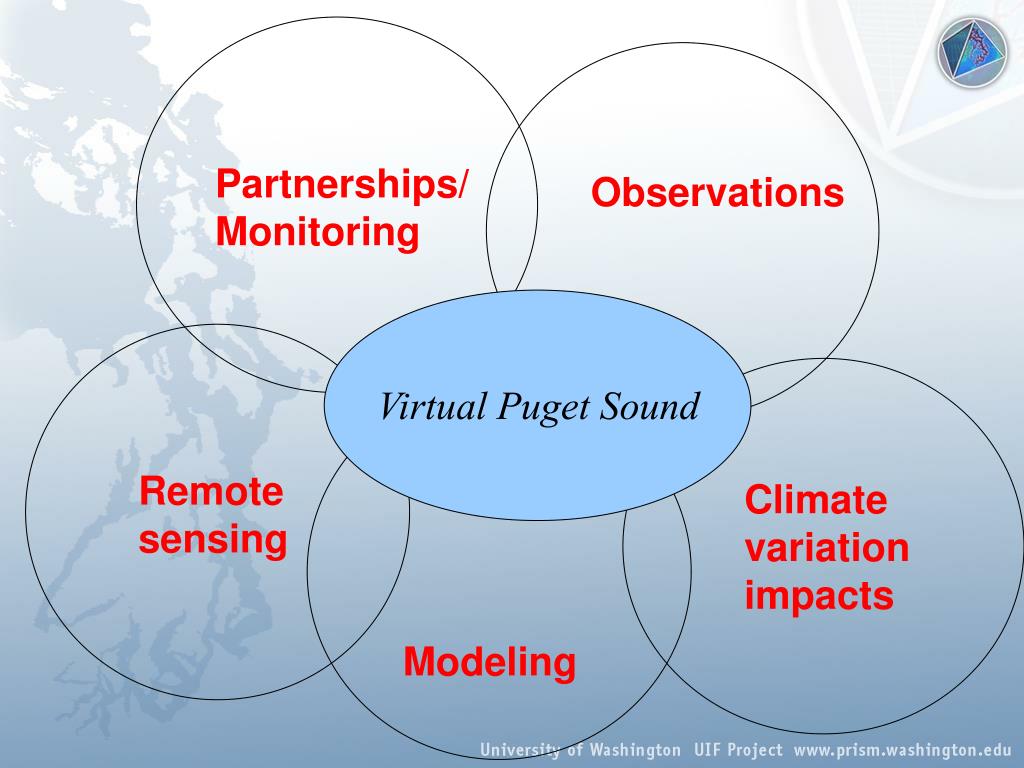 Partnerships/ Monitoring

Observations

Virtual Puget Sound

Remote sensing

Climate variation impacts

Modeling

University of Washington UIF Project www.prism.washington.edu